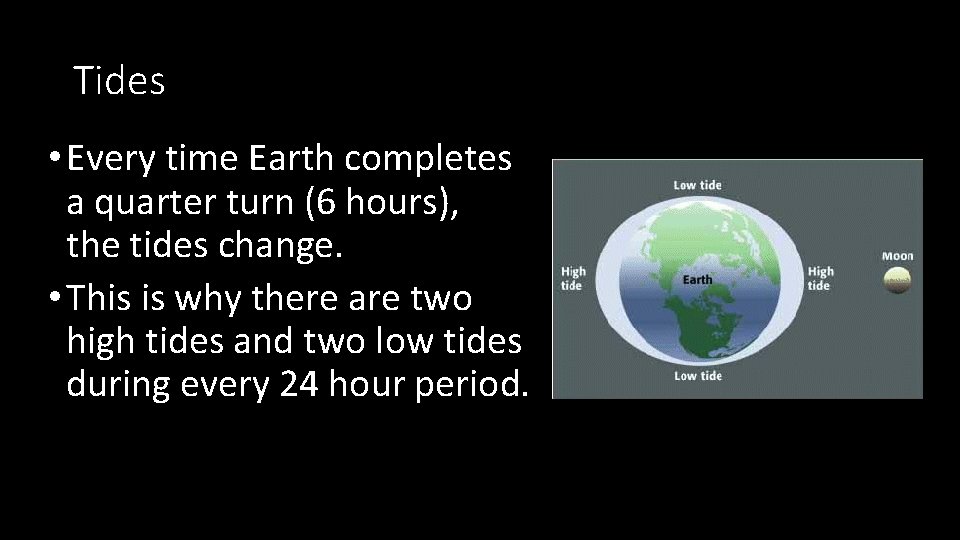 Tides

• Every time Earth completes a quarter turn (6 hours), the tides change.

• This is why there are two high tides and two low tides during every 24 hour period.

Low tide

High tide

Earth

High tide

Moon

Low tide